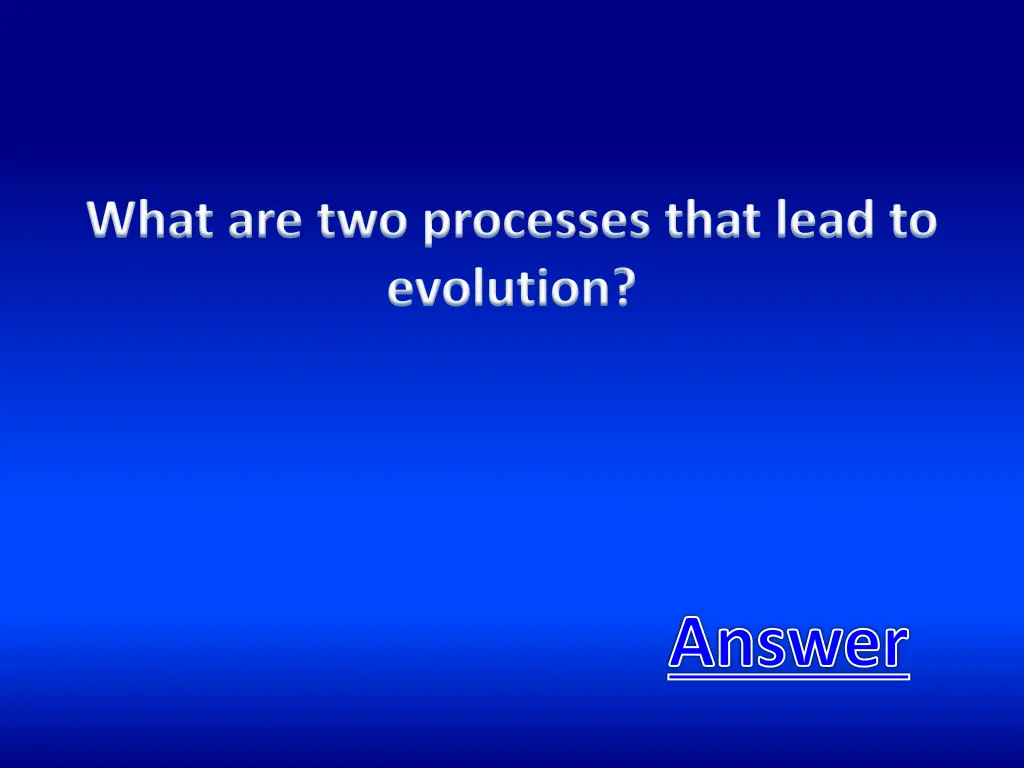 What are two processes that lead to evolution?

Answer